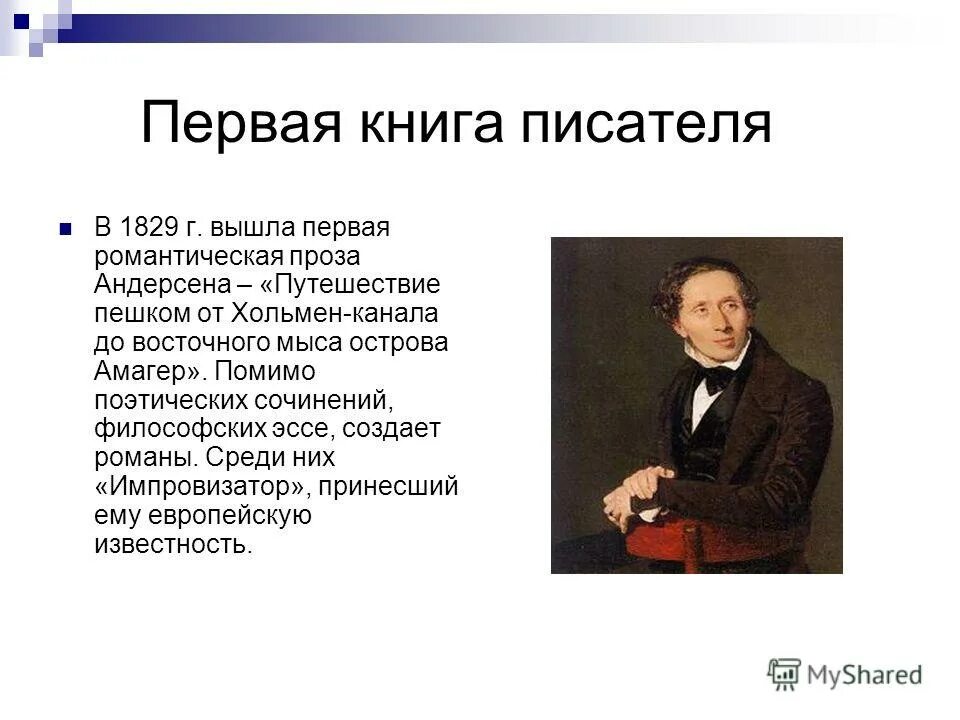 Первая книга писателя

В 1829 г. вышла первая романтическая проза Андерсена – «Путешествие пешком от Хольмен-канала до восточного мыса острова Амагер». Помимо поэтических сочинений, философских эссе, создает романы. Среди них «Импровизатор», принесший ему европейскую известность.

MyShared